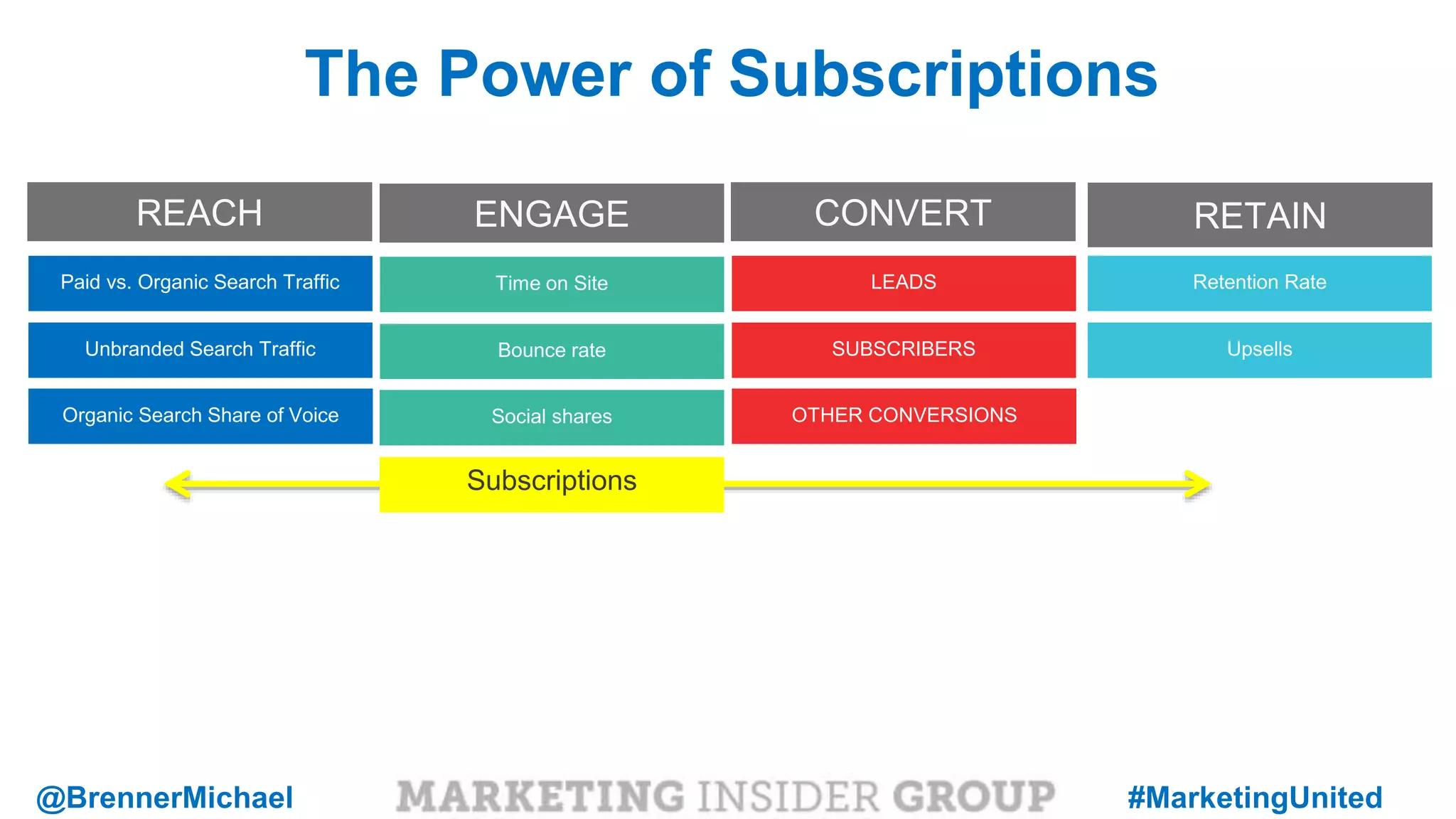 The Power of Subscriptions

| REACH | ENGAGE | CONVERT | RETAIN |
|---|---|---|---|
| Paid vs. Organic Search Traffic | Time on Site | LEADS | Retention Rate |
| Unbranded Search Traffic | Bounce rate | SUBSCRIBERS | Upsells |
| Organic Search Share of Voice | Social shares | OTHER CONVERSIONS | |

Subscriptions

@BrennerMichael MARKETING INSIDER GROUP #MarketingUnited